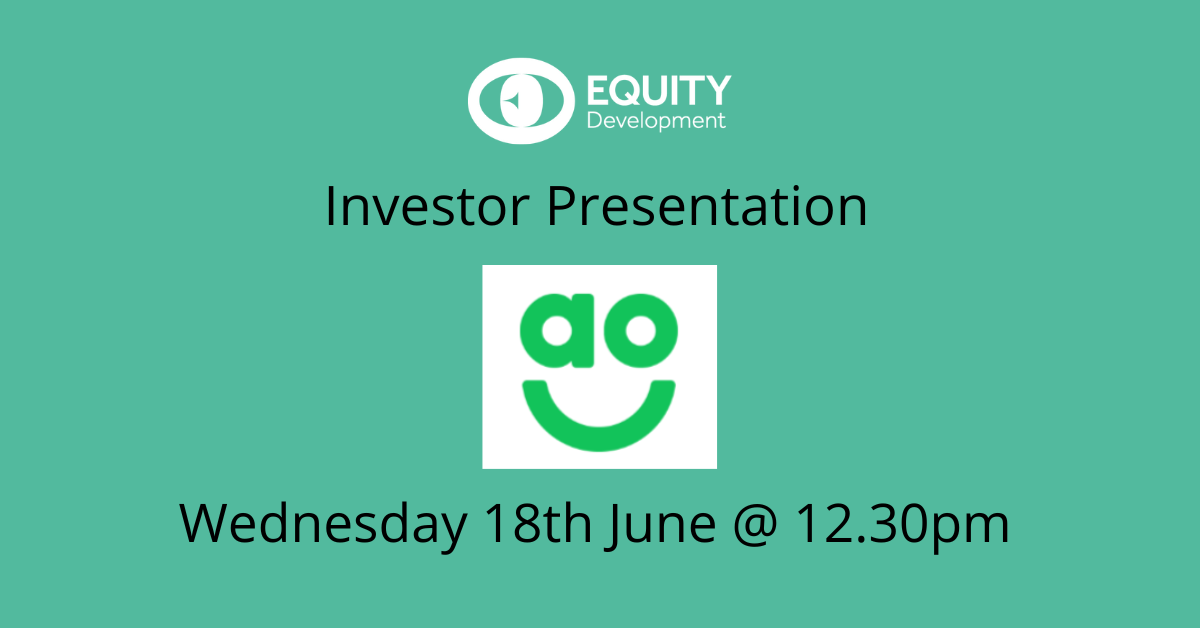 EQUITY
Development

Investor Presentation

ao

Wednesday 18th June @ 12.30pm